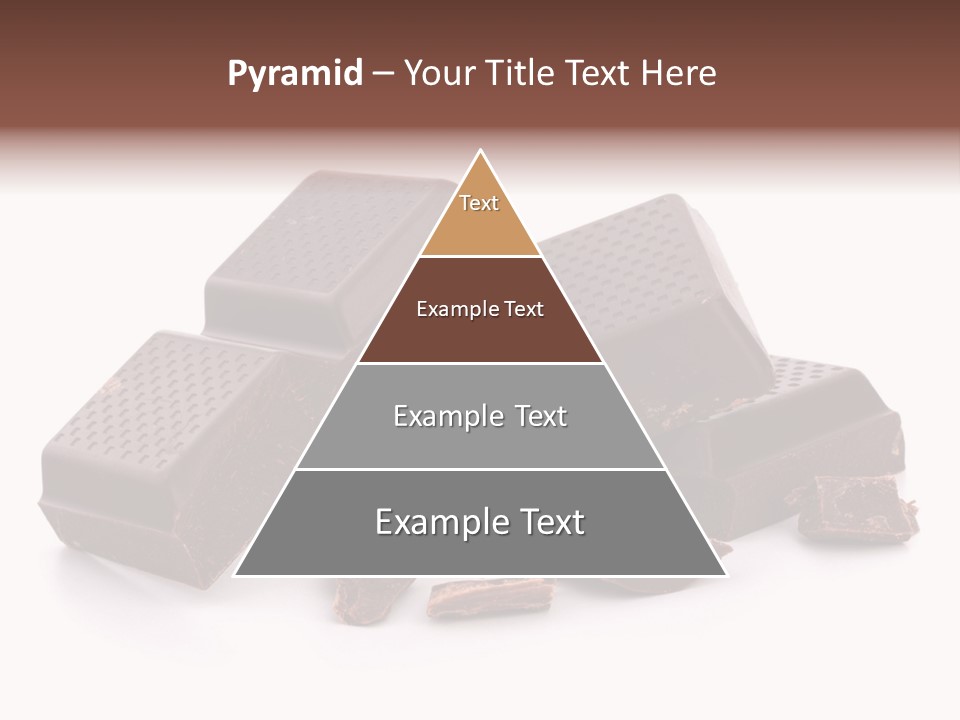 Pyramid – Your Title Text Here

Text

Example Text

Example Text

Example Text